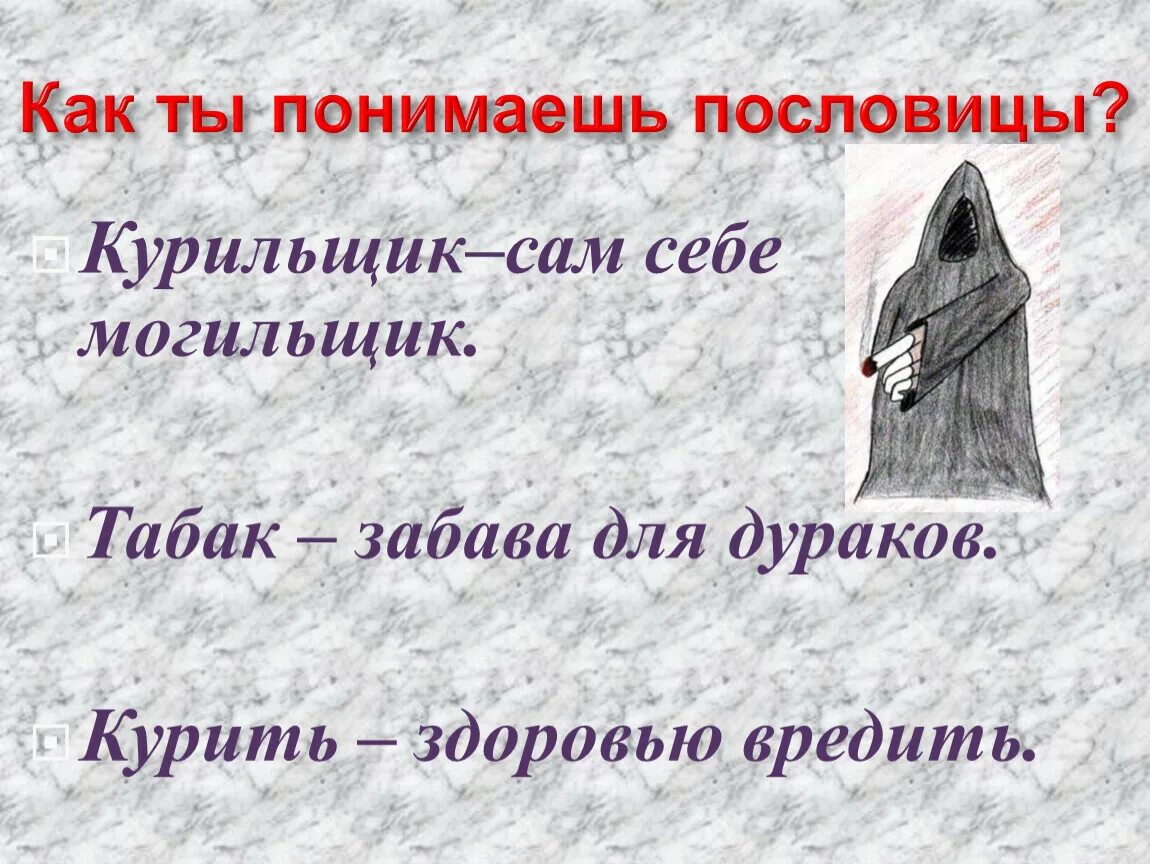 Как ты понимаешь пословицы?

Курильщик–сам себе могильщик.

Табак – забава для дураков.

Курить – здоровью вредить.